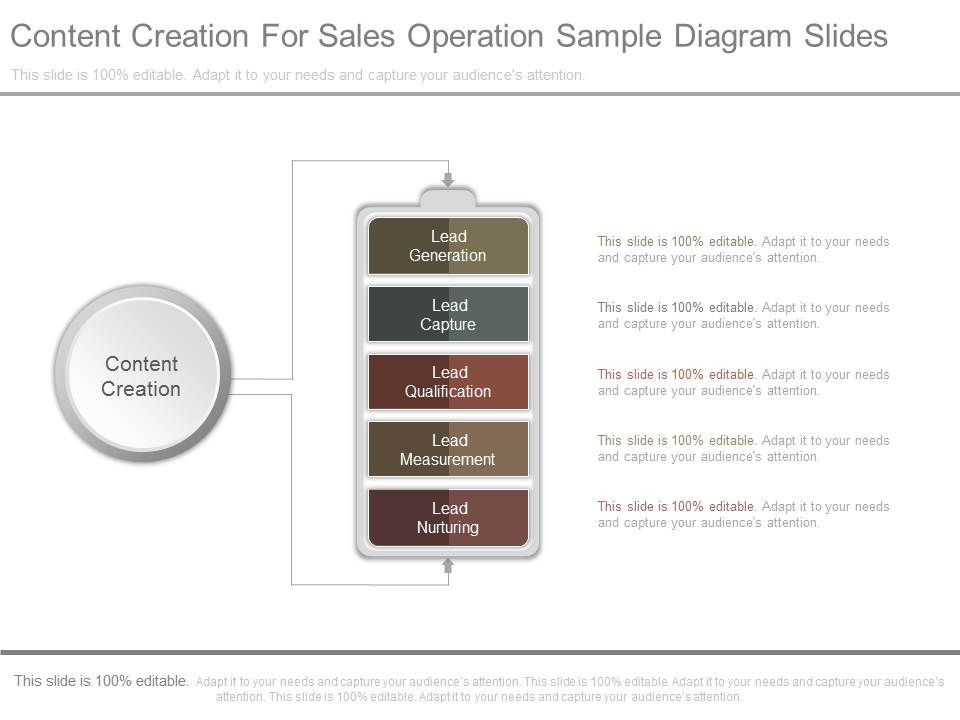 Content Creation For Sales Operation Sample Diagram Slides

This slide is 100% editable. Adapt it to your needs and capture your audience's attention.

Content Creation

Lead Generation

Lead Capture

Lead Qualification

Lead Measurement

Lead Nurturing

This slide is 100% editable. Adapt it to your needs and capture your audience's attention.

This slide is 100% editable. Adapt it to your needs and capture your audience's attention.

This slide is 100% editable. Adapt it to your needs and capture your audience's attention.

This slide is 100% editable. Adapt it to your needs and capture your audience's attention.

This slide is 100% editable. Adapt it to your needs and capture your audience's attention.

This slide is 100% editable. Adapt it to your needs and capture your audience's attention. This slide is 100% editable. Adapt it to your needs and capture your audience's attention. This slide is 100% editable. Adapt it to your needs and capture your audience's attention.